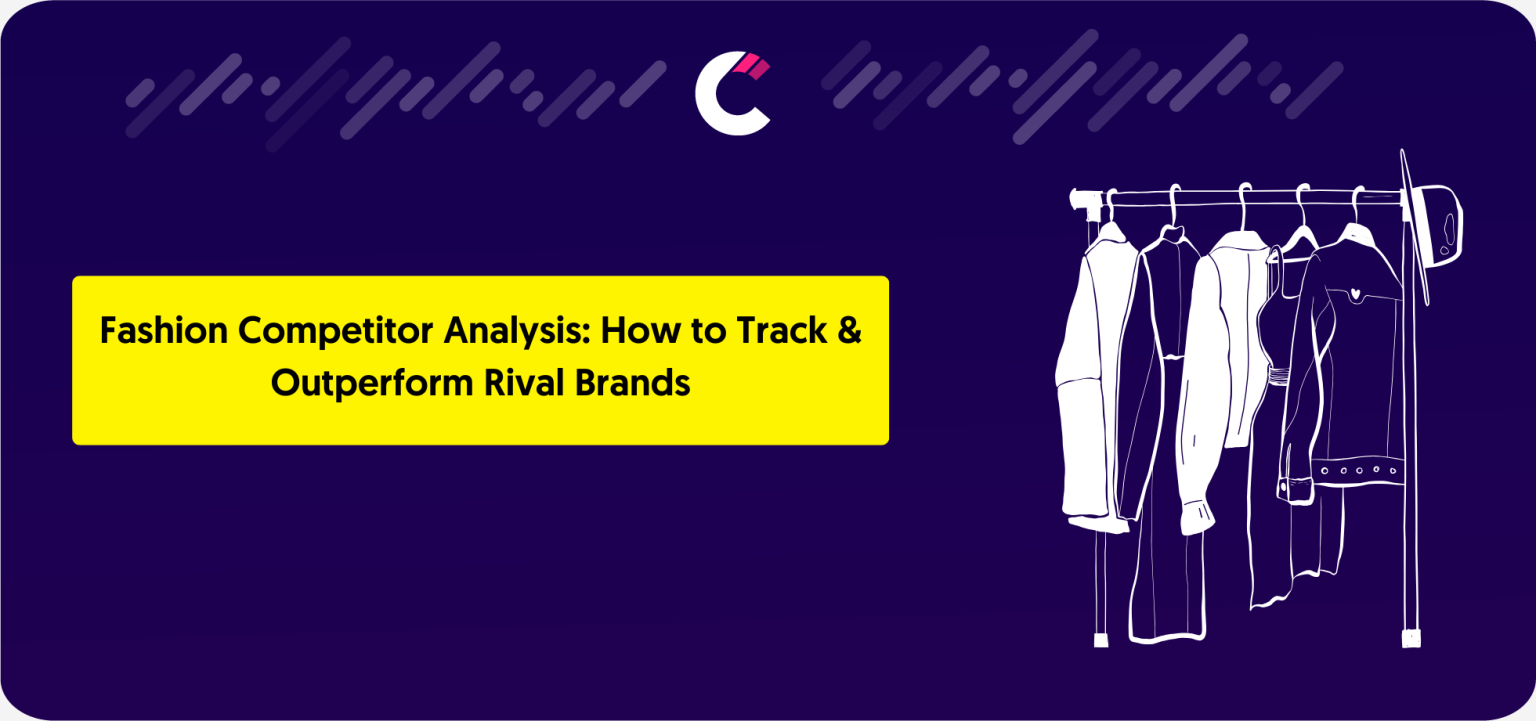 Fashion Competitor Analysis: How to Track & Outperform Rival Brands